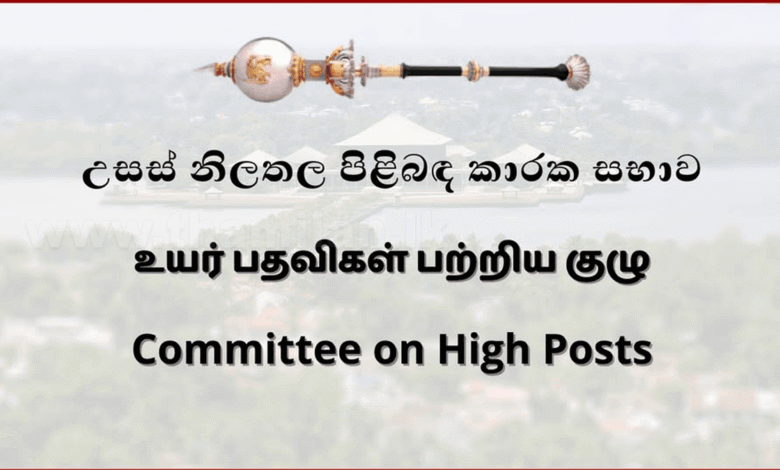 උසස් නිලතල පිළිබඳ කාරක සභාව

உயர் பதவிகள் பற்றிய குழு

Committee on High Posts